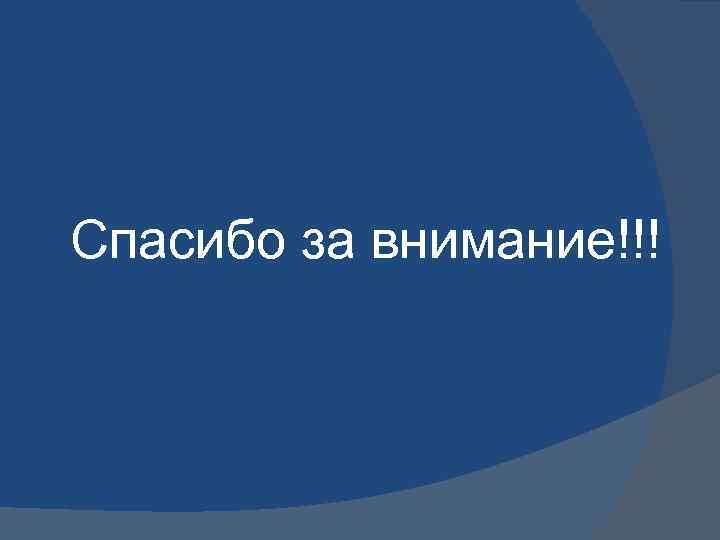 Спасибо за внимание!!!